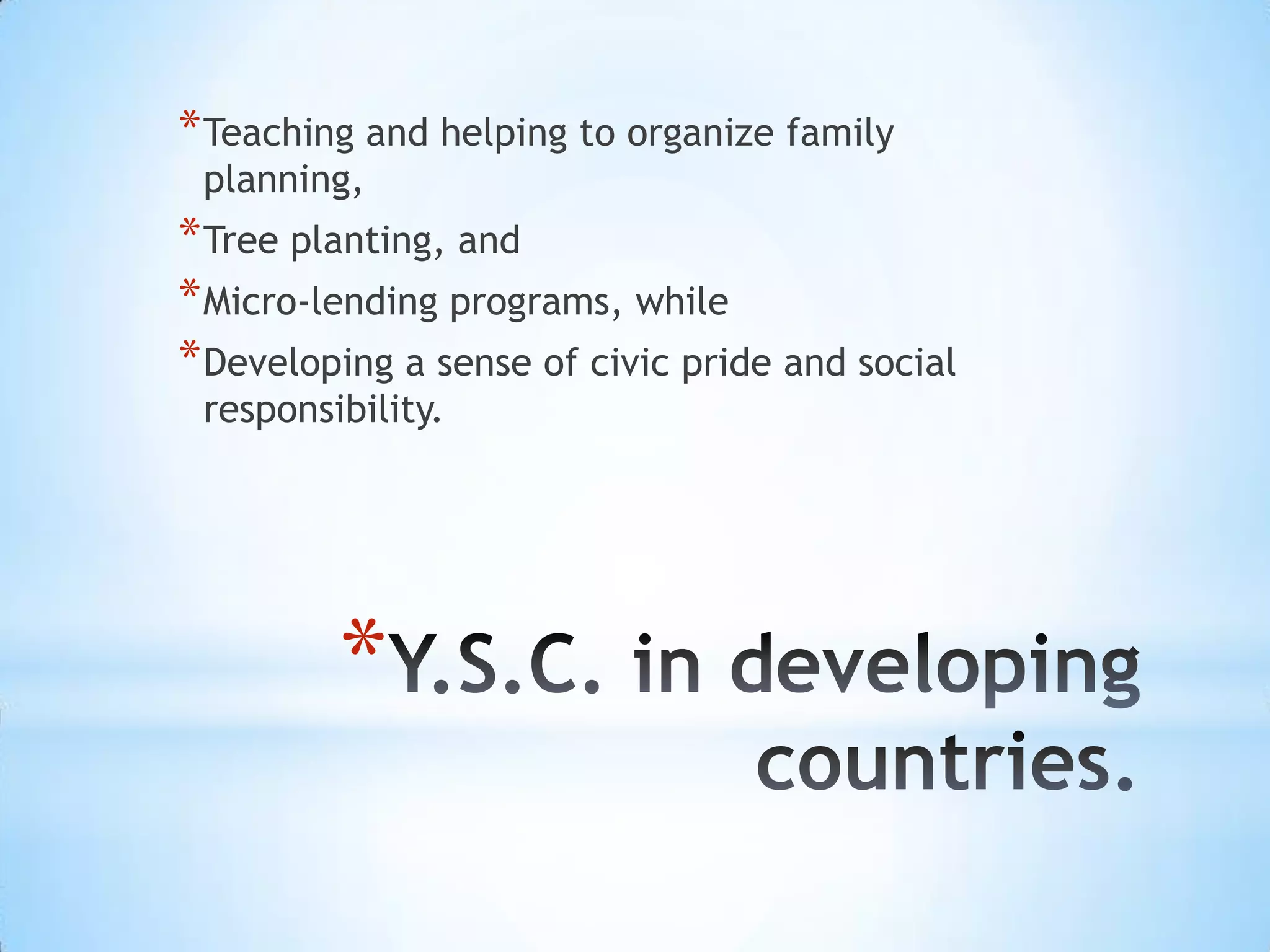 *Teaching and helping to organize family planning,

*Tree planting, and

*Micro-lending programs, while

*Developing a sense of civic pride and social responsibility.

*Y.S.C. in developing countries.